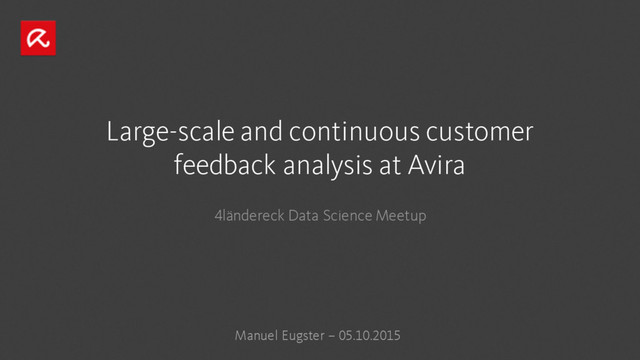 Large-scale and continuous customer feedback analysis at Avira

4ländereck Data Science Meetup

Manuel Eugster – 05.10.2015